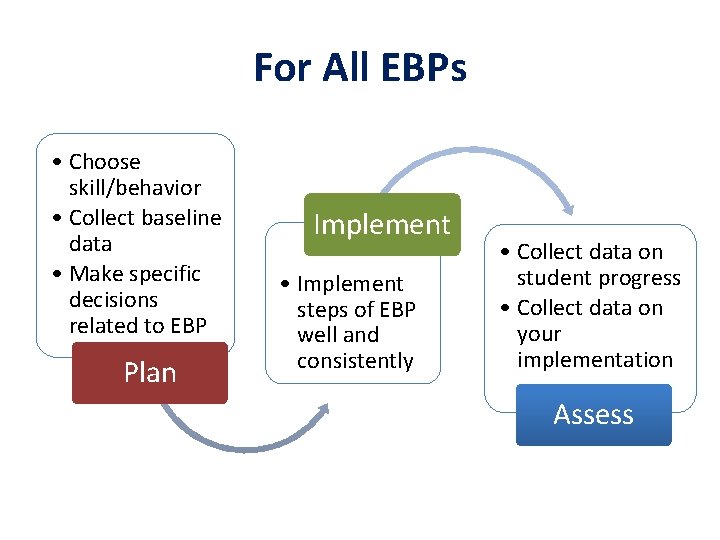 For All EBPs

• Choose skill/behavior
• Collect baseline data
• Make specific decisions related to EBP

Plan

Implement

• Implement steps of EBP well and consistently

• Collect data on student progress
• Collect data on your implementation

Assess